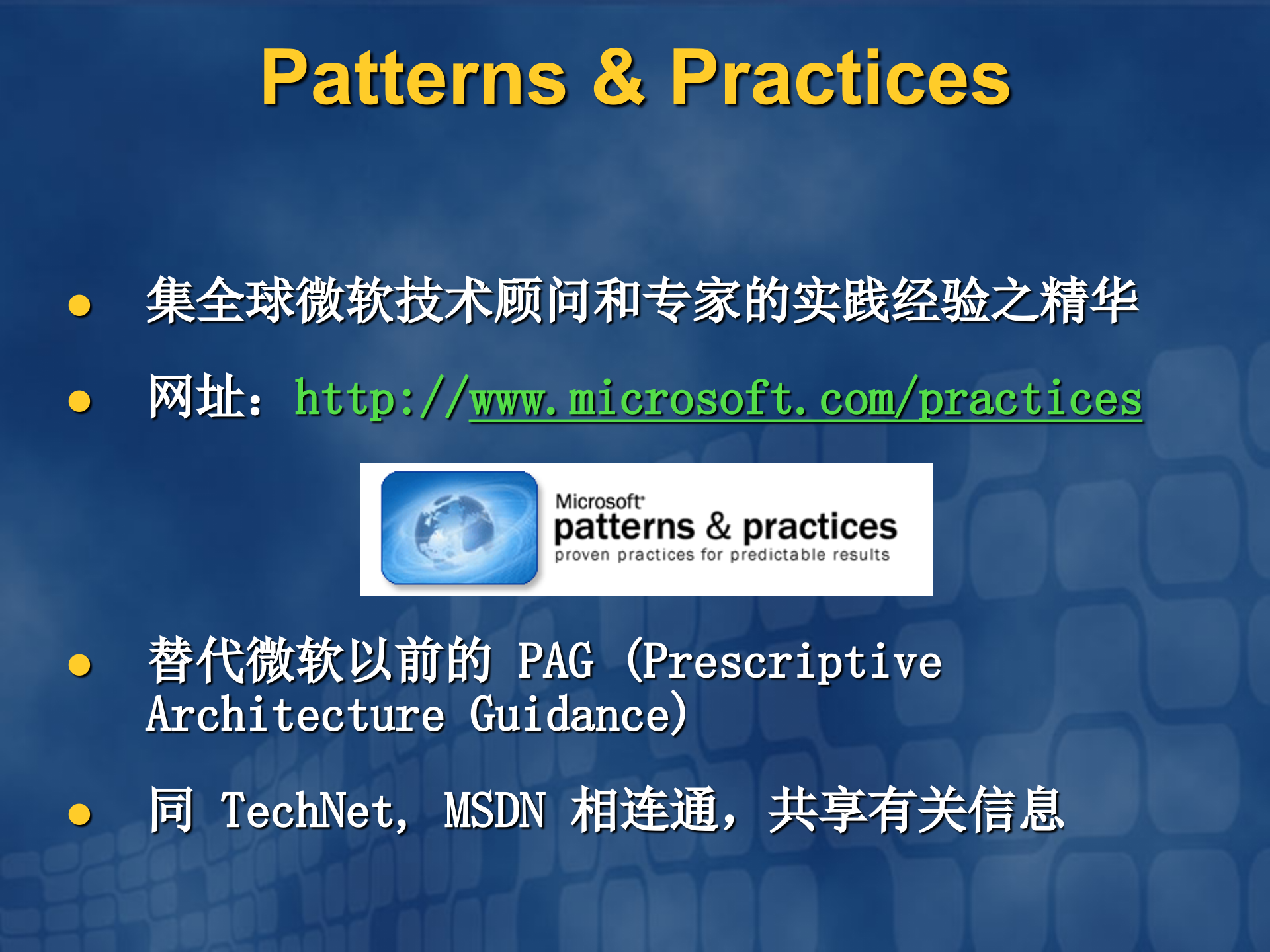 Patterns & Practices

- 集全球微软技术顾问和专家的实践经验之精华
- 网址：http://www.microsoft.com/practices

Microsoft
patterns & practices
proven practices for predictable results

- 替代微软以前的 PAG (Prescriptive Architecture Guidance)
- 同 TechNet, MSDN 相连通，共享有关信息